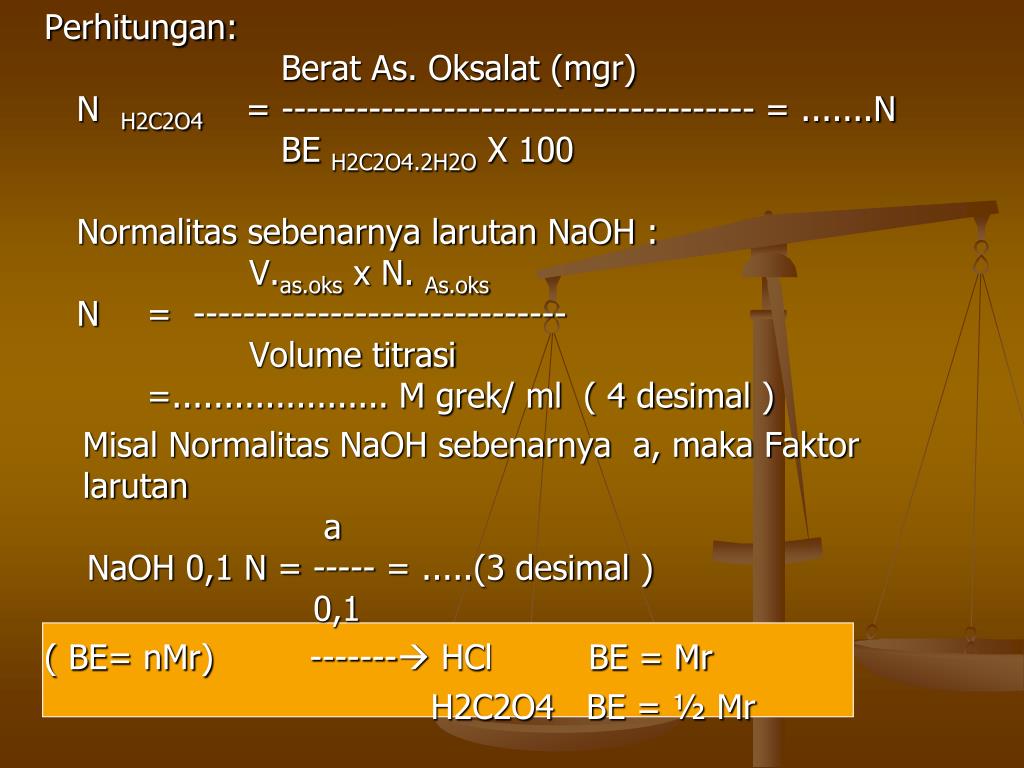 Perhitungan:

Berat As. Oksalat (mgr)
N $_{H2C2O4}$ = ------------------------------------- = .......N
BE $_{H2C2O4.2H2O}$ X 100

Normalitas sebenarnya larutan NaOH :
V.$_{as.oks}$ x N. $_{As.oks}$
N = -----------------------------
Volume titrasi
=.................... M grek/ ml ( 4 desimal )

Misal Normalitas NaOH sebenarnya a, maka Faktor larutan
a
NaOH 0,1 N = ----- = .....(3 desimal )
0,1

( BE= nMr) -------→ HCl BE = Mr
H2C2O4 BE = ½ Mr